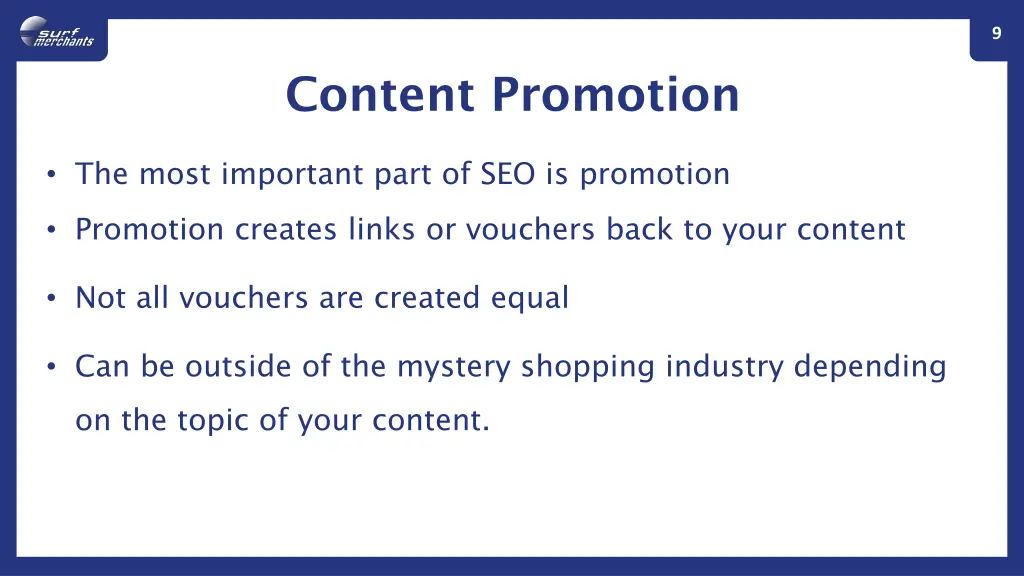 surf merchants

9

Content Promotion

• The most important part of SEO is promotion
• Promotion creates links or vouchers back to your content
• Not all vouchers are created equal
• Can be outside of the mystery shopping industry depending on the topic of your content.